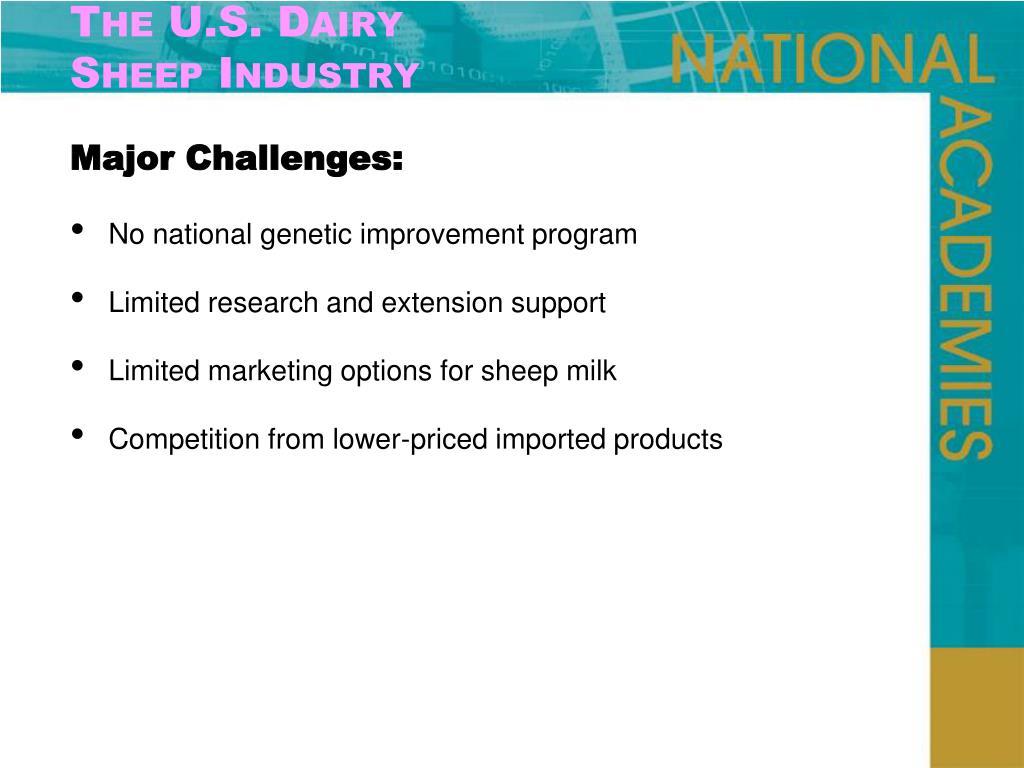 THE U.S. DAIRY SHEEP INDUSTRY

NATIONAL ACADEMIES

Major Challenges:

• No national genetic improvement program

• Limited research and extension support

• Limited marketing options for sheep milk

• Competition from lower-priced imported products